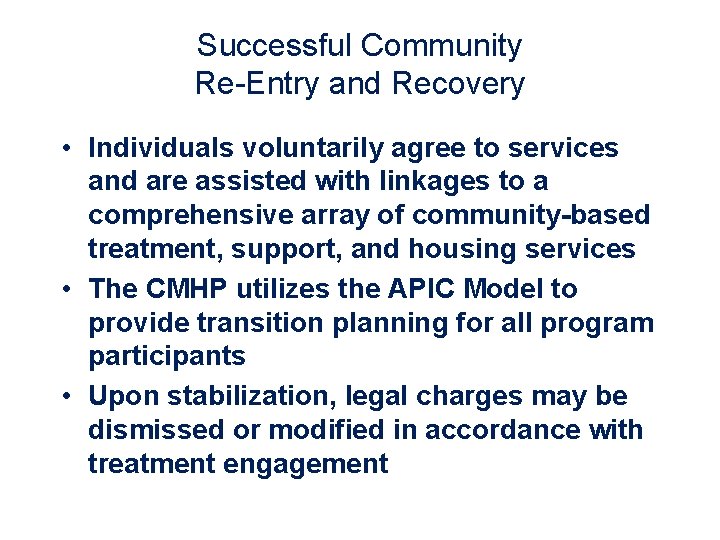 Successful Community
Re-Entry and Recovery

• Individuals voluntarily agree to services and are assisted with linkages to a comprehensive array of community-based treatment, support, and housing services
• The CMHP utilizes the APIC Model to provide transition planning for all program participants
• Upon stabilization, legal charges may be dismissed or modified in accordance with treatment engagement